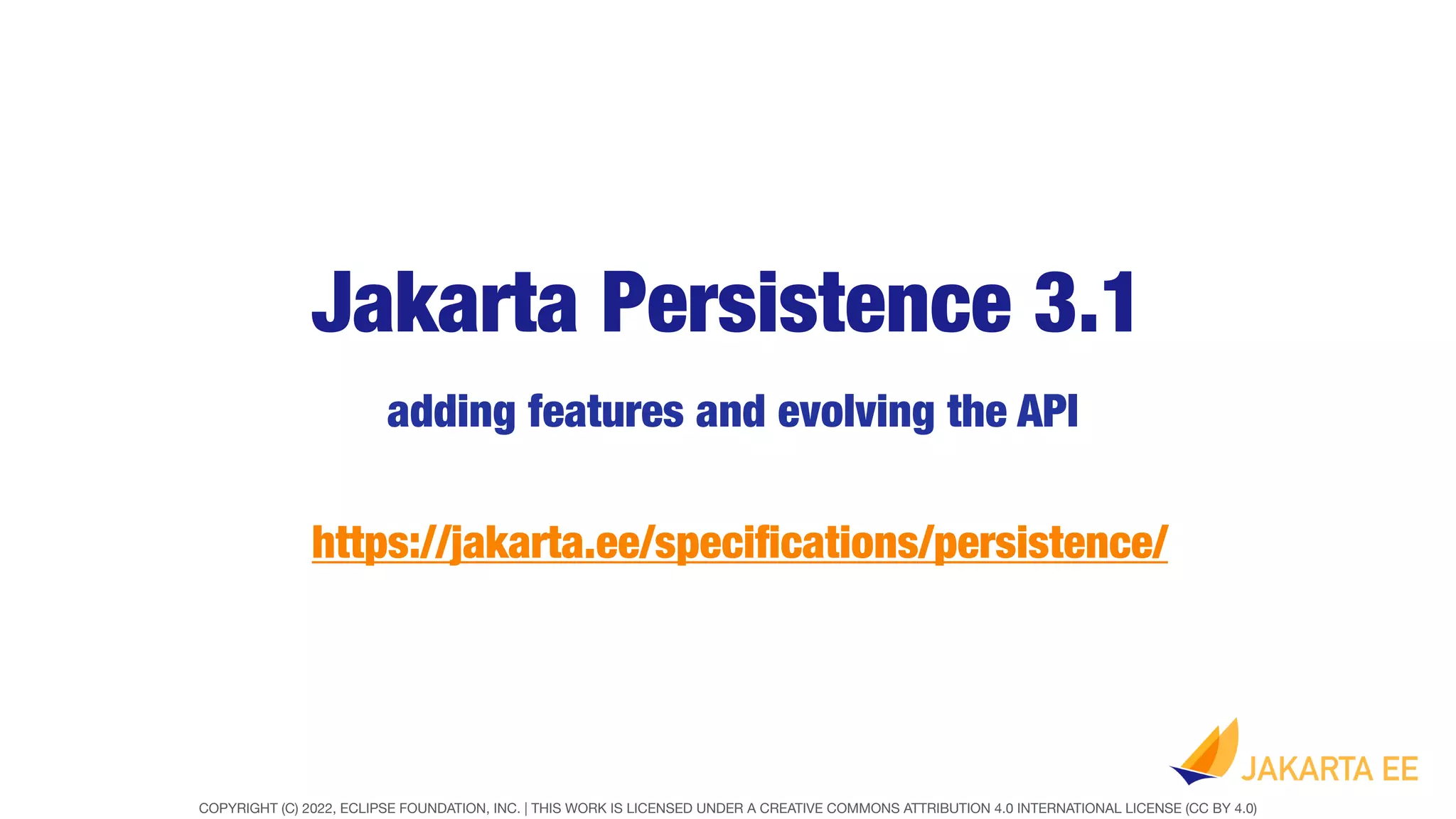 Jakarta Persistence 3.1

adding features and evolving the API

https://jakarta.ee/specifications/persistence/

JAKARTA EE

COPYRIGHT (C) 2022, ECLIPSE FOUNDATION, INC. | THIS WORK IS LICENSED UNDER A CREATIVE COMMONS ATTRIBUTION 4.0 INTERNATIONAL LICENSE (CC BY 4.0)